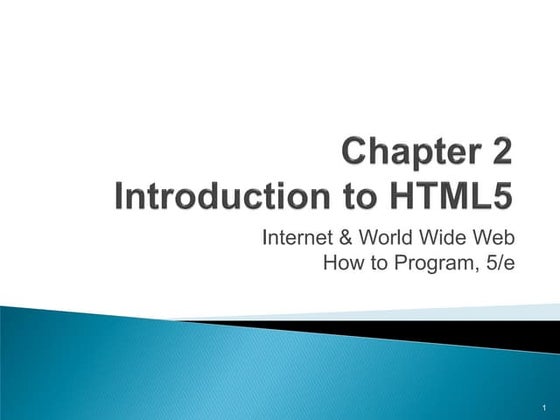 Chapter 2
Introduction to HTML5

Internet & World Wide Web
How to Program, 5/e

1